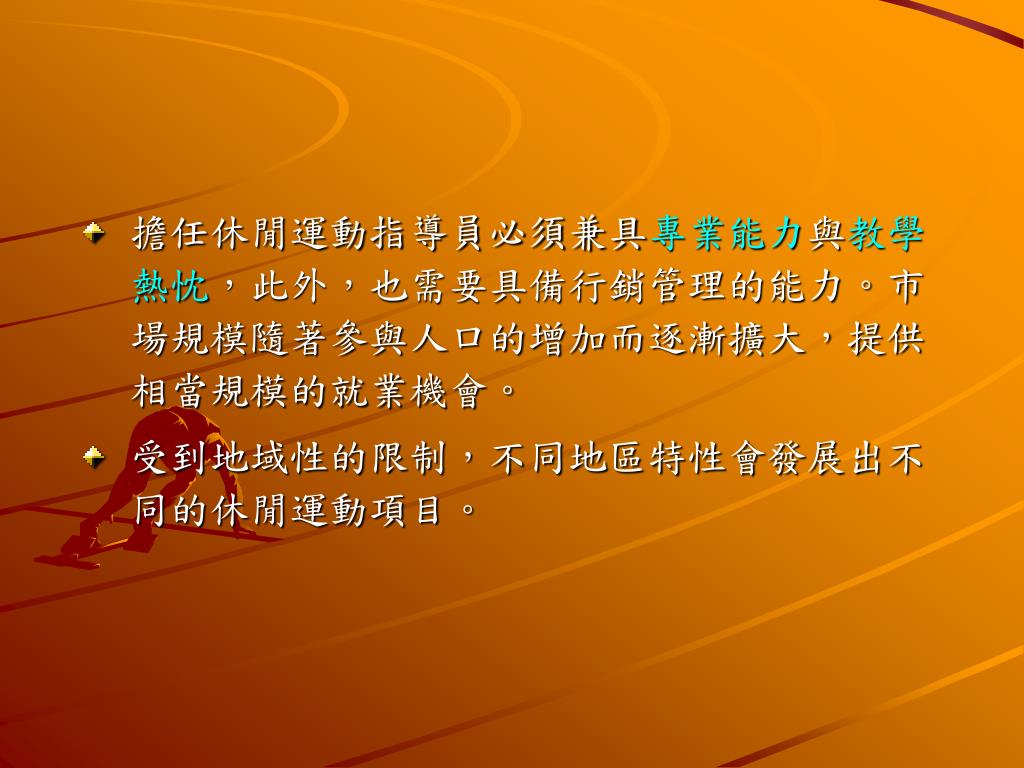 擔任休閒運動指導員必須兼具專業能力與教學熱忱，此外，也需要具備行銷管理的能力。市場規模隨著參與人口的增加而逐漸擴大，提供相當規模的就業機會。

受到地域性的限制，不同地區特性會發展出不同的休閒運動項目。